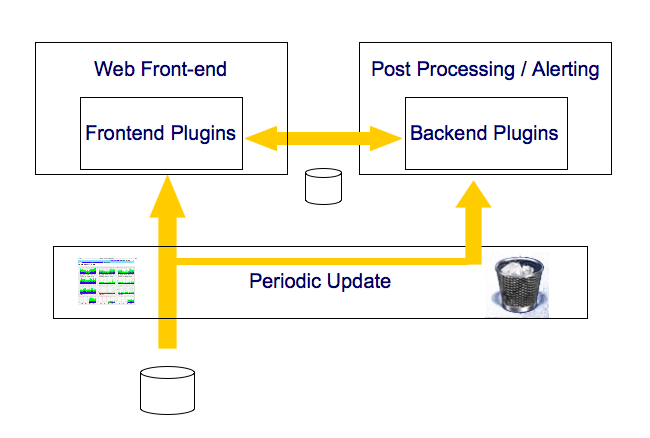 Web Front-end

Frontend Plugins

Post Processing / Alerting

Backend Plugins

Periodic Update